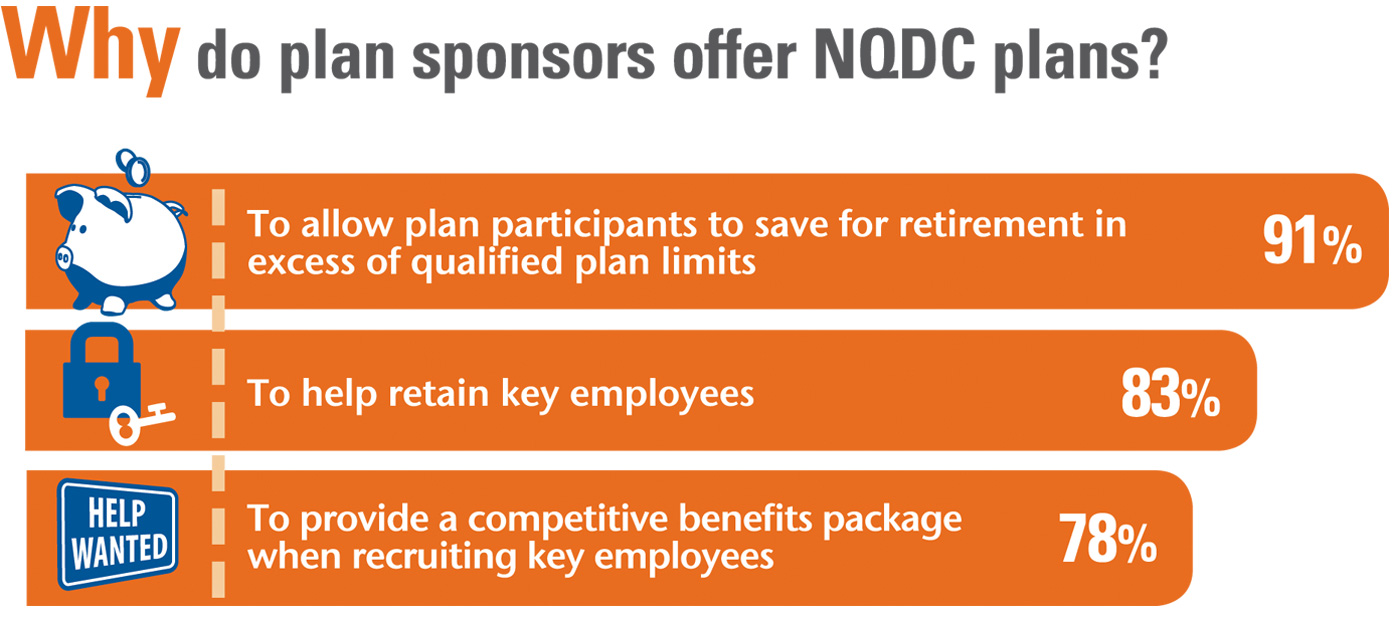 Why do plan sponsors offer NQDC plans?

To allow plan participants to save for retirement in excess of qualified plan limits

91%

To help retain key employees

83%

HELP WANTED

To provide a competitive benefits package when recruiting key employees

78%